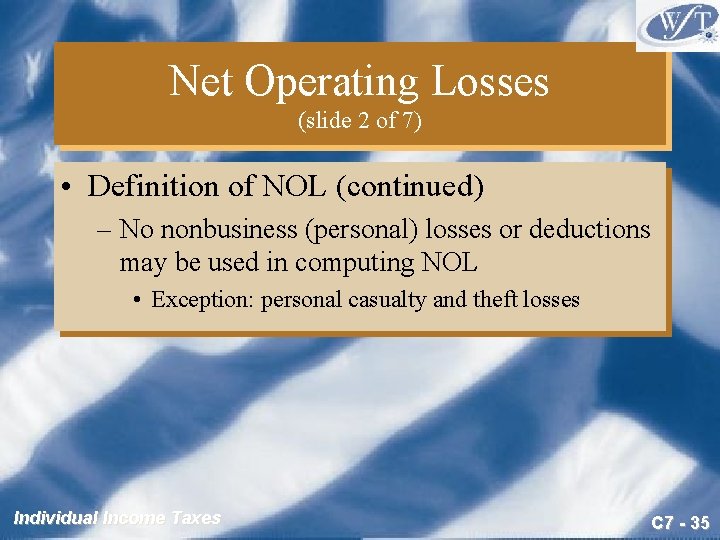 WFT

Net Operating Losses
(slide 2 of 7)

• Definition of NOL (continued)
– No nonbusiness (personal) losses or deductions may be used in computing NOL
• Exception: personal casualty and theft losses

Individual Income Taxes

C7 - 35